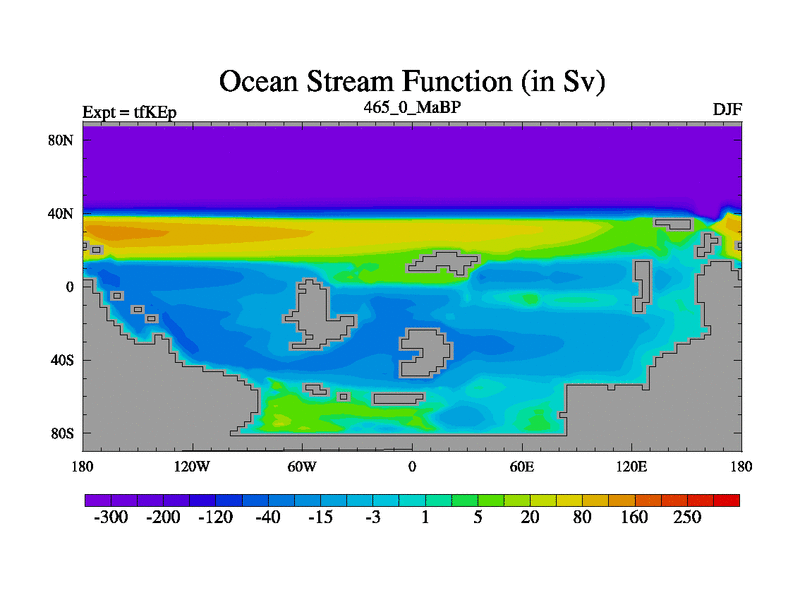 Ocean Stream Function (in Sv)

Expt = tfKEp

465_0_MaBP

DJF

80N
40N
0
40S
80S

180 120W 60W 0 60E 120E 180

-300 -200 -120 -40 -15 -3 1 5 20 80 160 250